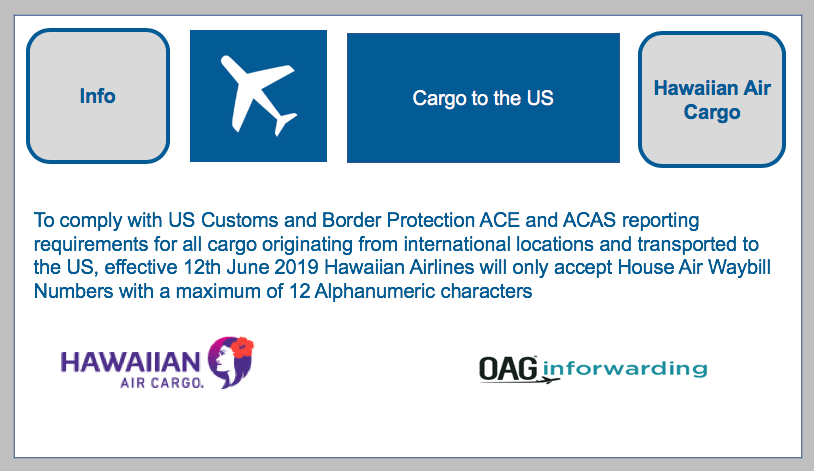 Info

Cargo to the US

Hawaiian Air Cargo

To comply with US Customs and Border Protection ACE and ACAS reporting requirements for all cargo originating from international locations and transported to the US, effective 12th June 2019 Hawaiian Airlines will only accept House Air Waybill Numbers with a maximum of 12 Alphanumeric characters

HAWAIIAN AIR CARGO.

OAG inforwarding